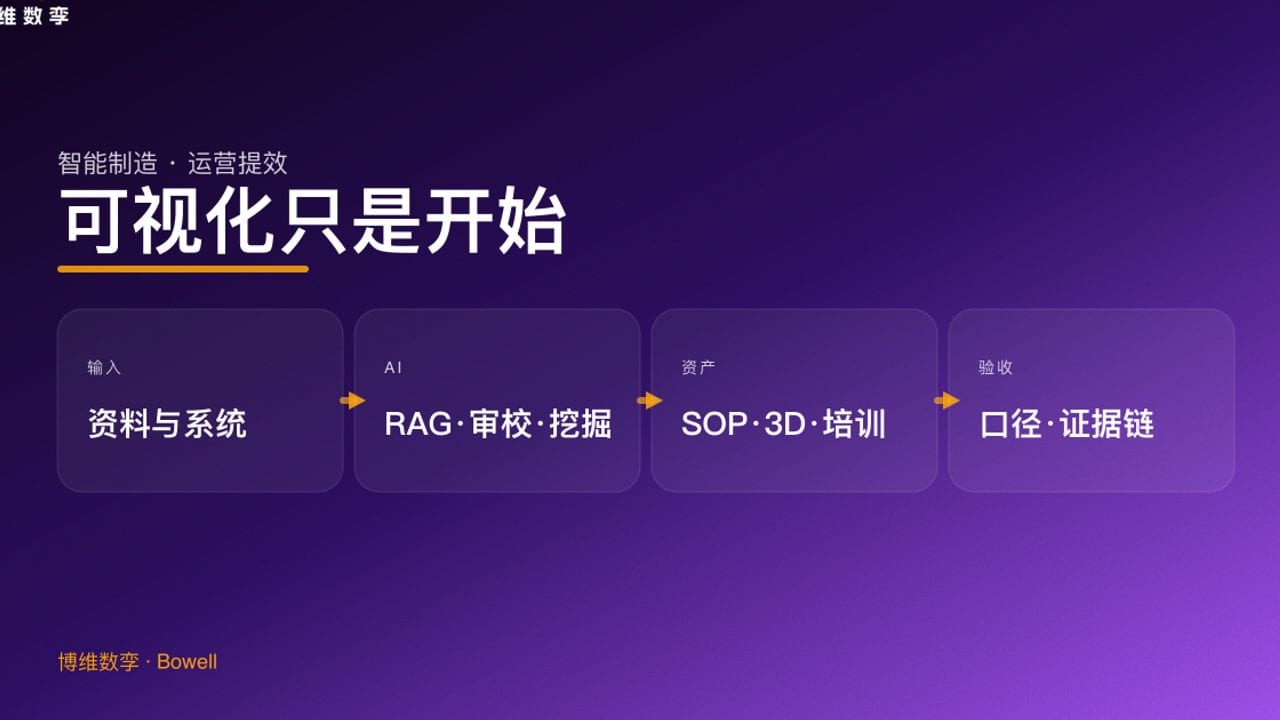 维数孪

智能制造 · 运营提效

可视化只是开始

输入
资料与系统

AI
RAG·审校·挖掘

资产
SOP·3D·培训

验收
口径·证据链

博维数孪 · Bowell